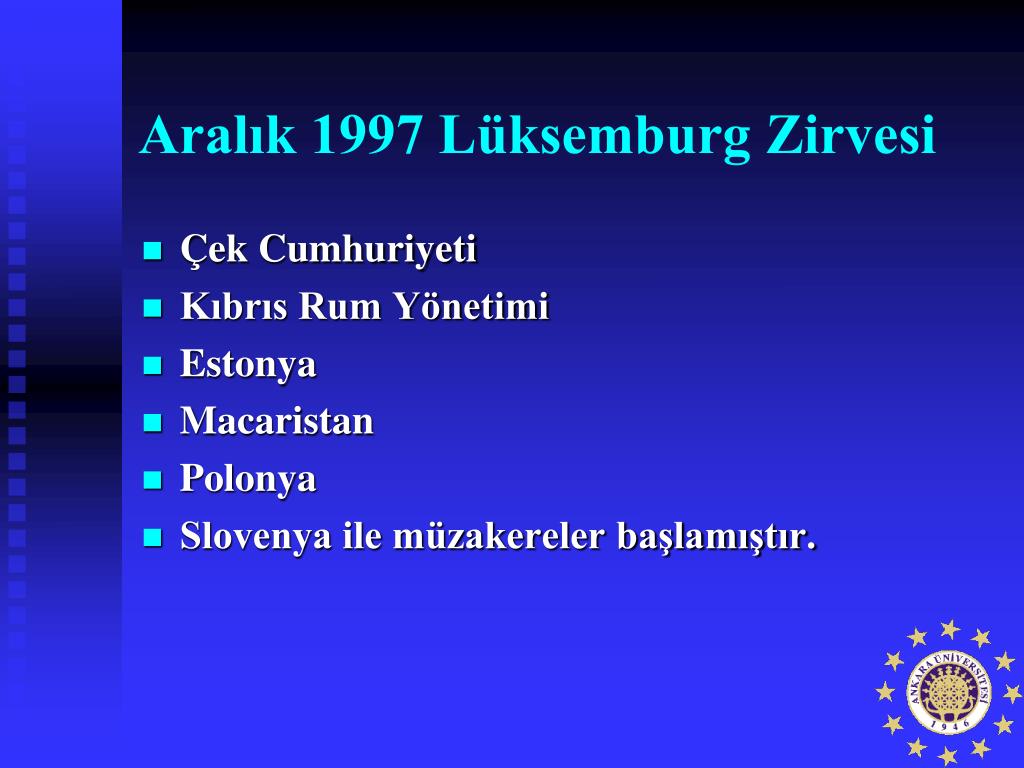 Aralık 1997 Lüksemburg Zirvesi

- Çek Cumhuriyeti
- Kıbrıs Rum Yönetimi
- Estonya
- Macaristan
- Polonya
- Slovenya ile müzakereler başlamıştır.

ANKARA ÜNİVERSİTESİ 1946